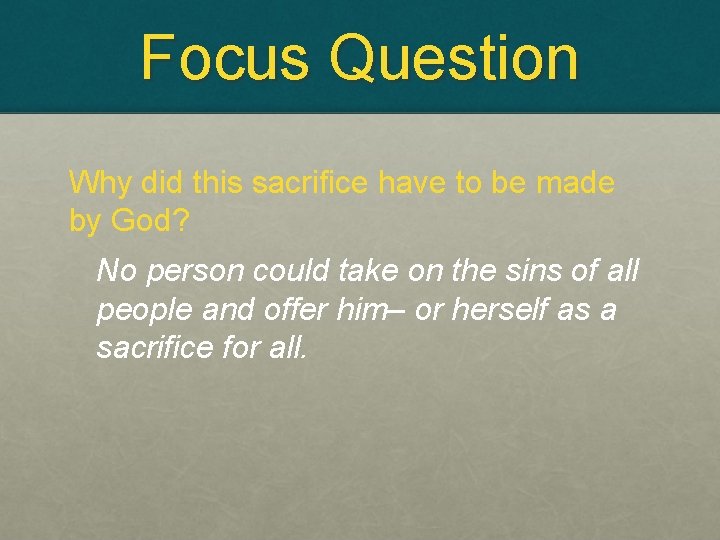 Focus Question

Why did this sacrifice have to be made by God?

No person could take on the sins of all people and offer him– or herself as a sacrifice for all.